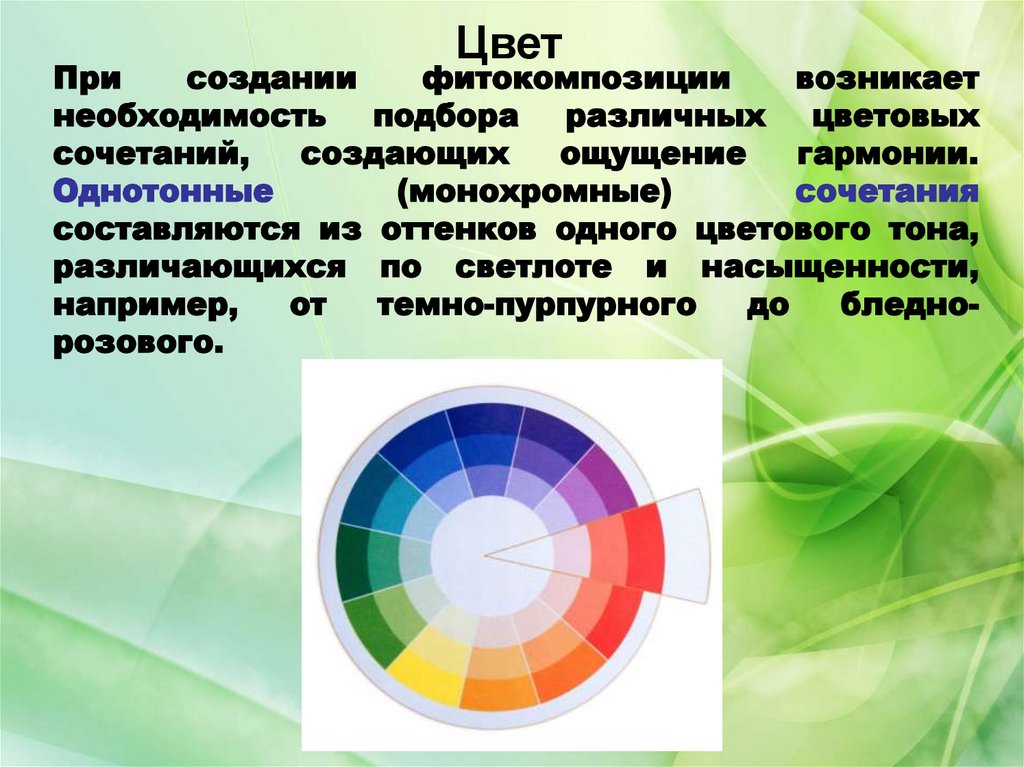 Цвет

При создании фитокомпозиции возникает необходимость подбора различных цветовых сочетаний, создающих ощущение гармонии. Однотонные (монохромные) сочетания составляются из оттенков одного цветового тона, различающихся по светлоте и насыщенности, например, от темно-пурпурного до бледно-розового.